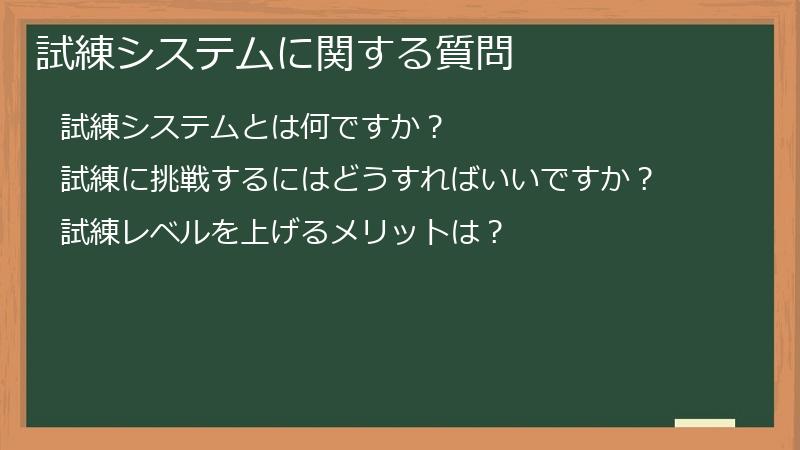 試練システムに関する質問

試練システムとは何ですか？

試練に挑戦するにはどうすればいいですか？

試練レベルを上げるメリットは？